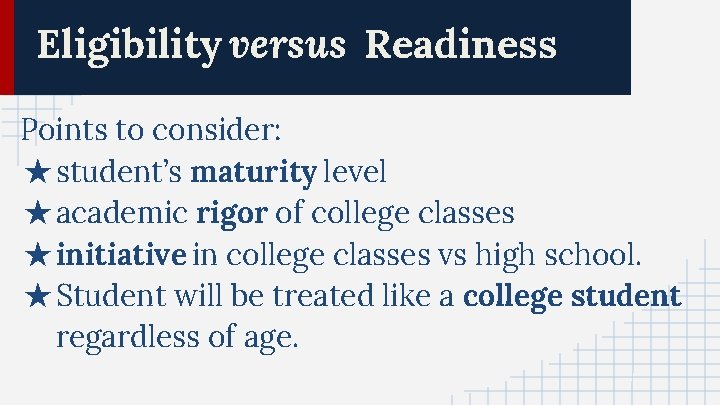 Eligibility versus Readiness

Points to consider:

★ student's maturity level
★ academic rigor of college classes
★ initiative in college classes vs high school.
★ Student will be treated like a college student regardless of age.